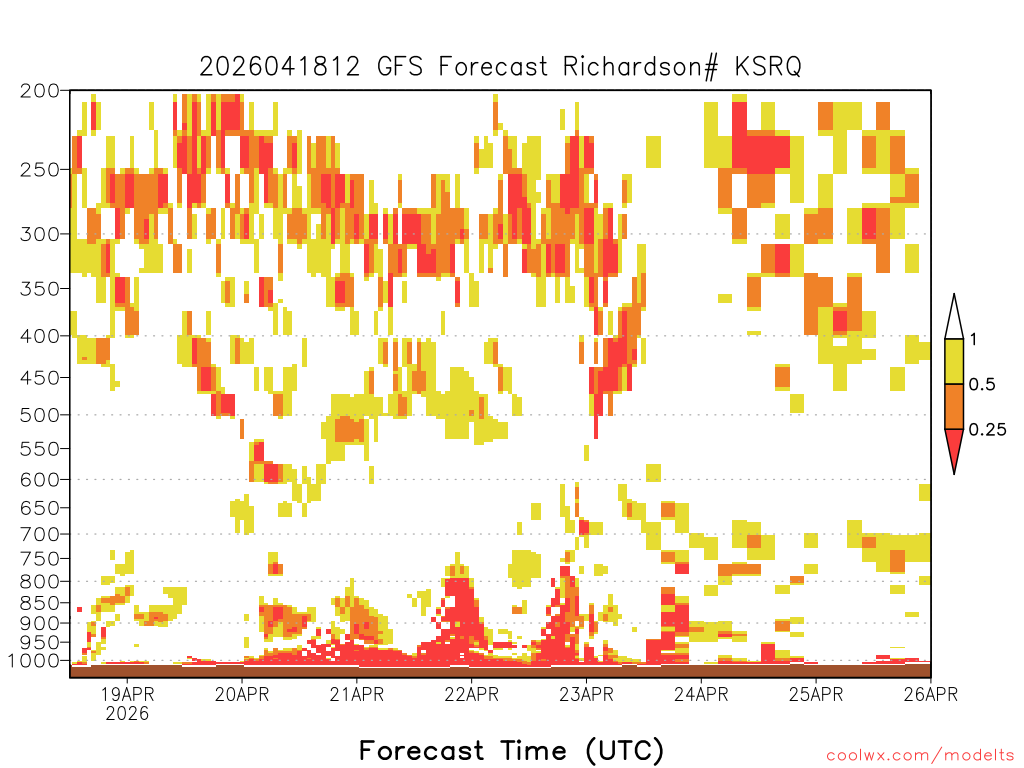 2026041812 GFS Forecast Richardson# KSRQ

200
250
300
350
400
450
500
550
600
650
700
750
800
850
900
950
1000

1
0.5
0.25

19APR
2026
20APR
21APR
22APR
23APR
24APR
25APR
26APR

Forecast Time (UTC)

coolwx.com/modelts